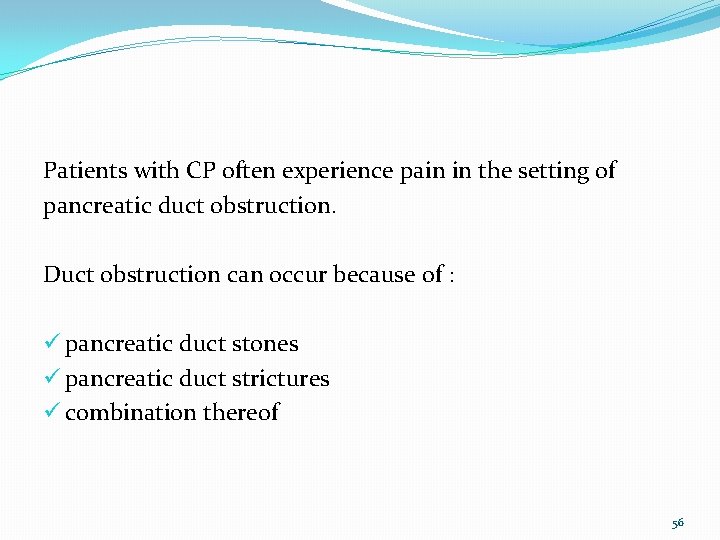 Patients with CP often experience pain in the setting of pancreatic duct obstruction.

Duct obstruction can occur because of :

✓ pancreatic duct stones
✓ pancreatic duct strictures
✓ combination thereof

56